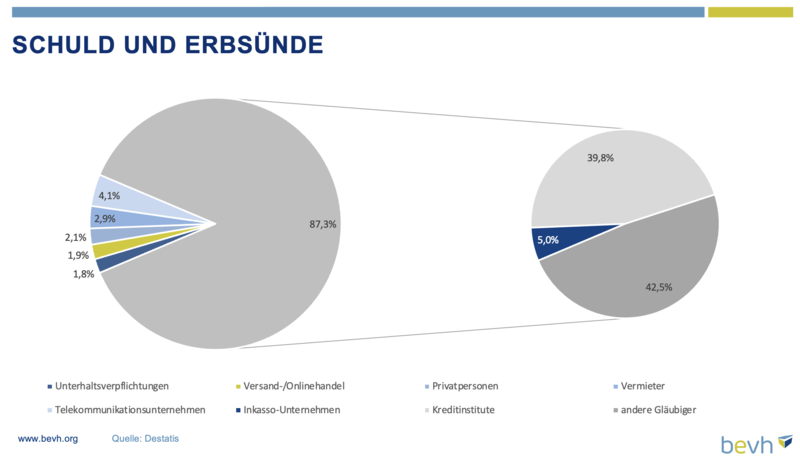 SCHULD UND ERBSÜNDE

4,1%
2,9%
2,1%
1,9%
1,8%
87,3%

39,8%
5,0%
42,5%

Unterhaltsverpflichtungen
Versand-/Onlinehandel
Privatpersonen
Vermieter
Telekommunikationsunternehmen
Inkasso-Unternehmen
Kreditinstitute
andere Gläubiger

www.bevh.org
Quelle: Destatis

bevh